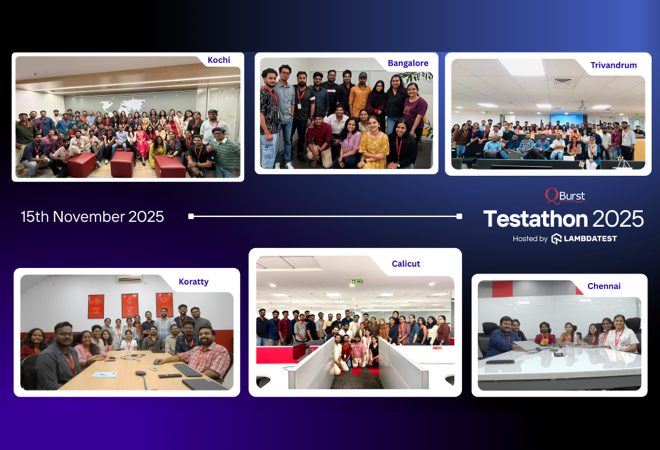 Kochi

Bangalore

Trivandrum

15th November 2025

QBurst

Testathon 2025

Hosted by LAMBDATEST

Koratty

Calicut

Chennai